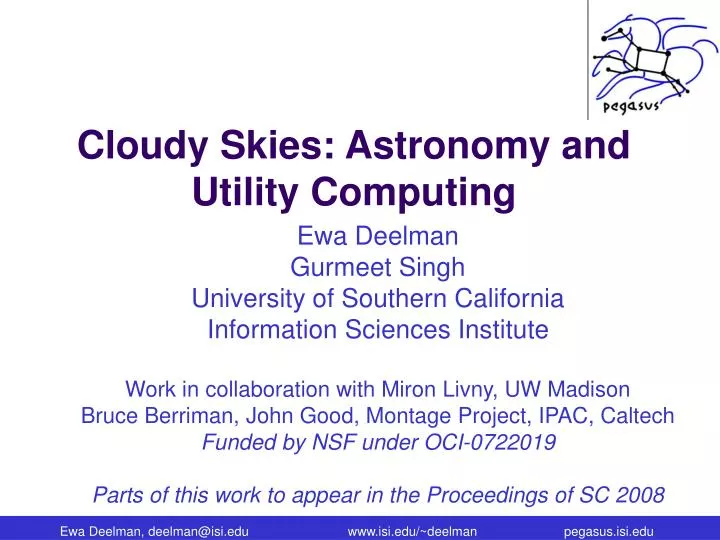 pegasus

Cloudy Skies: Astronomy and Utility Computing

Ewa Deelman
Gurmeet Singh
University of Southern California
Information Sciences Institute

Work in collaboration with Miron Livny, UW Madison
Bruce Berriman, John Good, Montage Project, IPAC, Caltech
Funded by NSF under OCI-0722019

Parts of this work to appear in the Proceedings of SC 2008

Ewa Deelman, deelman@isi.edu www.isi.edu/~deelman pegasus.isi.edu